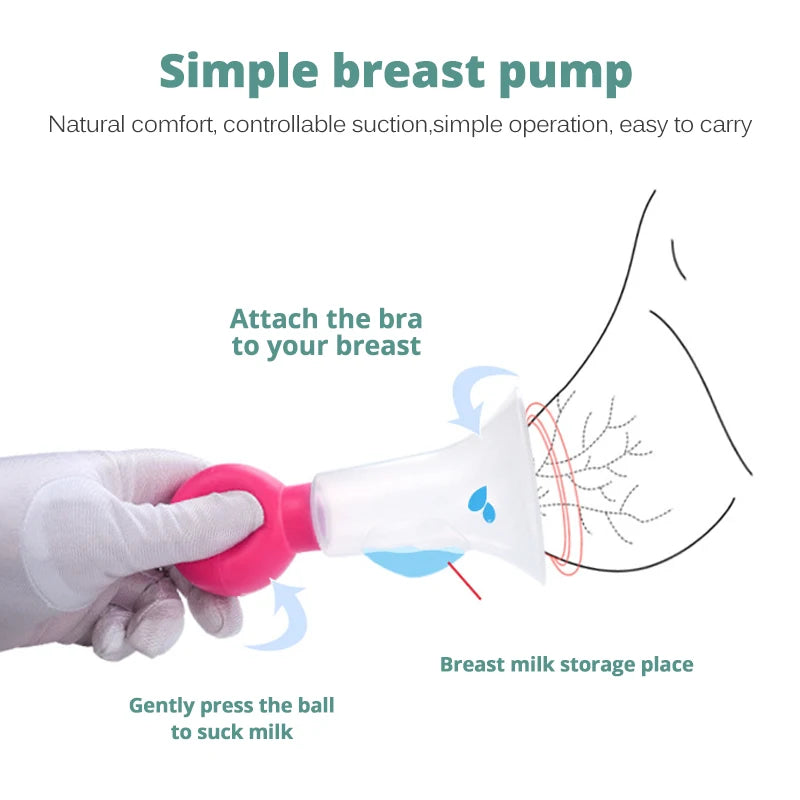 Simple breast pump

Natural comfort, controllable suction,simple operation, easy to carry

Attach the bra to your breast

Breast milk storage place

Gently press the ball to suck milk